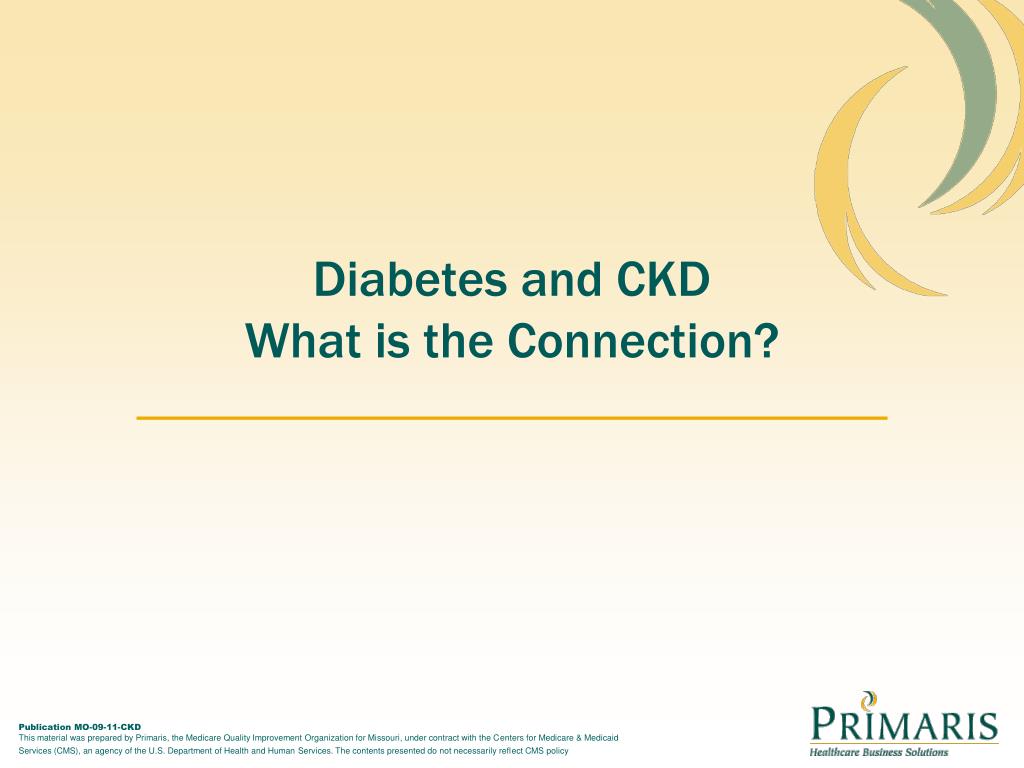 Diabetes and CKD
What is the Connection?

Publication MO-09-11-CKD
This material was prepared by Primaris, the Medicare Quality Improvement Organization for Missouri, under contract with the Centers for Medicare & Medicaid Services (CMS), an agency of the U.S. Department of Health and Human Services. The contents presented do not necessarily reflect CMS policy

PRIMARIS
Healthcare Business Solutions